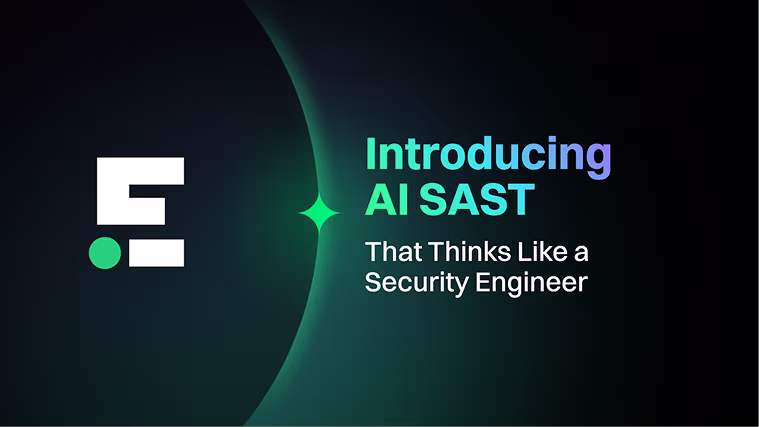 Introducing AI SAST

That Thinks Like a Security Engineer